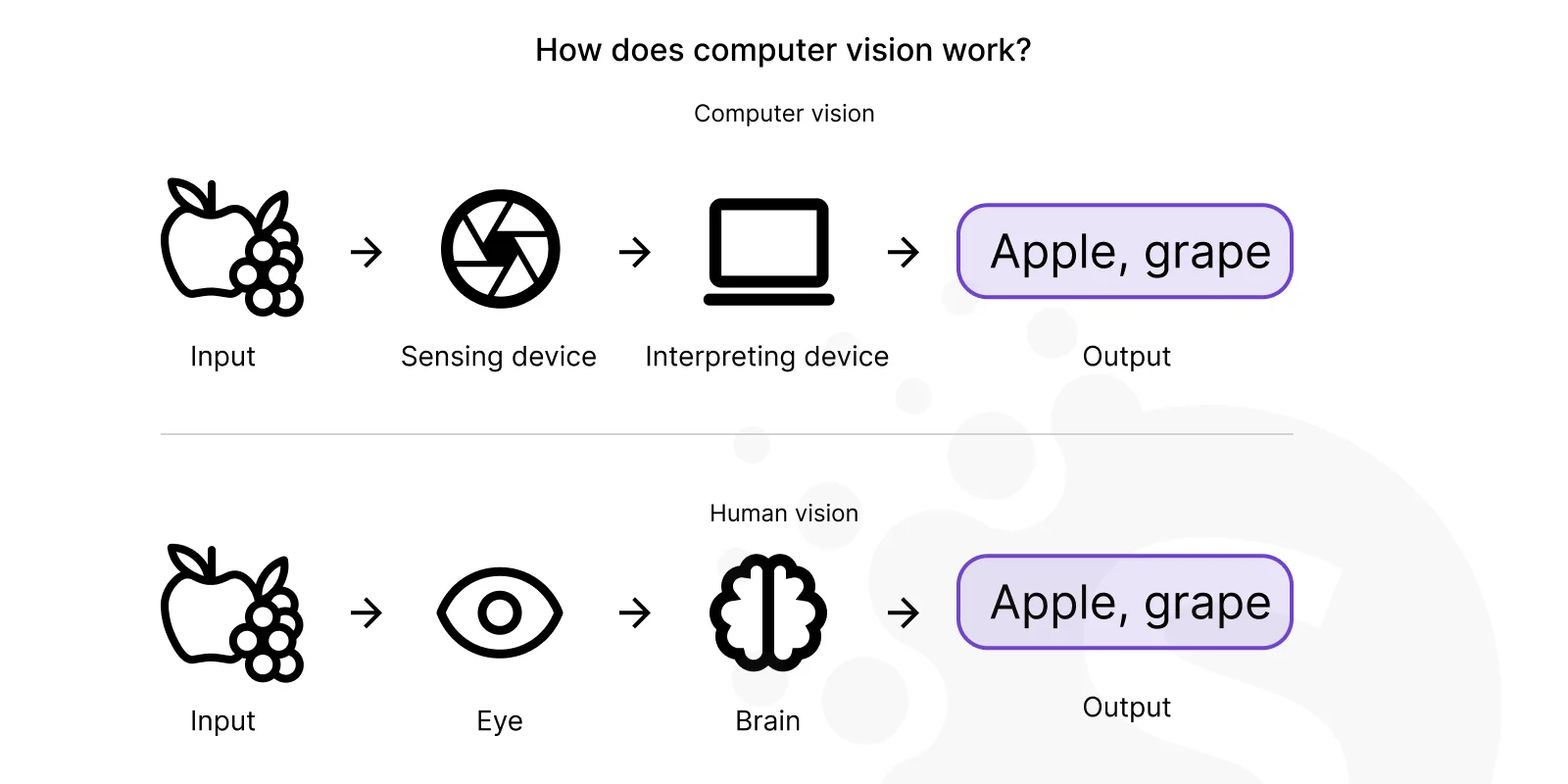 How does computer vision work?

Computer vision

Apple, grape

Input

Sensing device

Interpreting device

Output

Human vision

Apple, grape

Input

Eye

Brain

Output